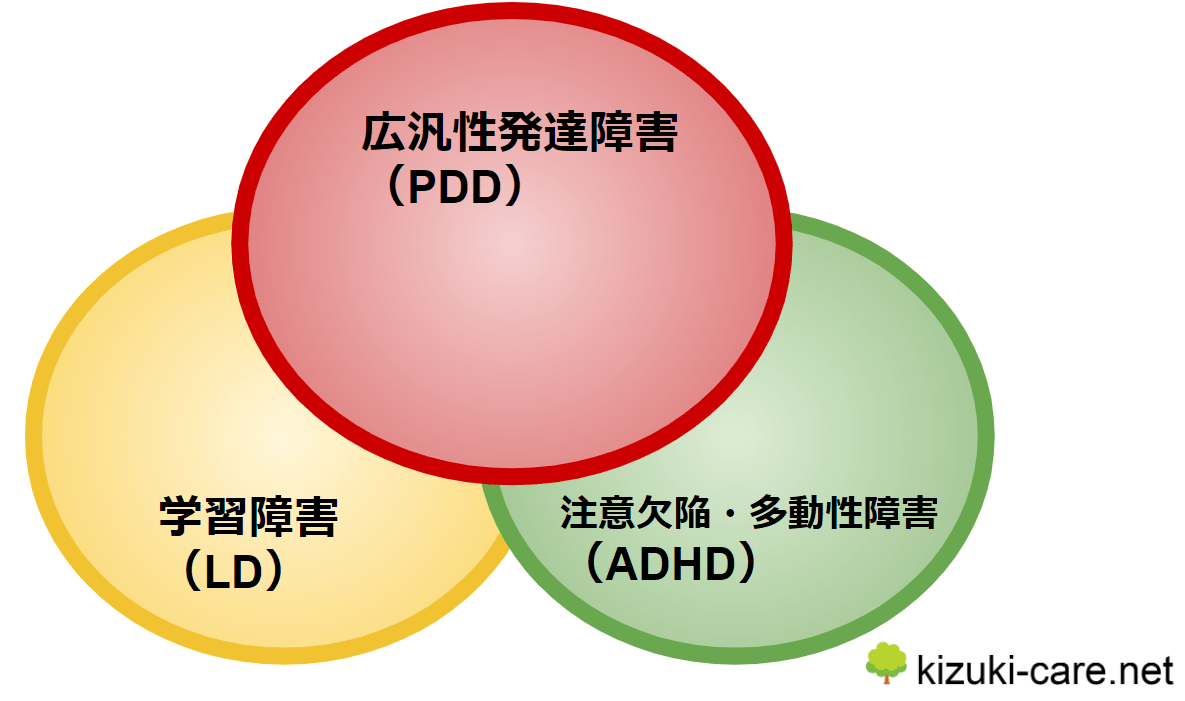 広汎性発達障害
（PDD）

学習障害
（LD）

注意欠陥・多動性障害
（ADHD）

kizuki-care.net